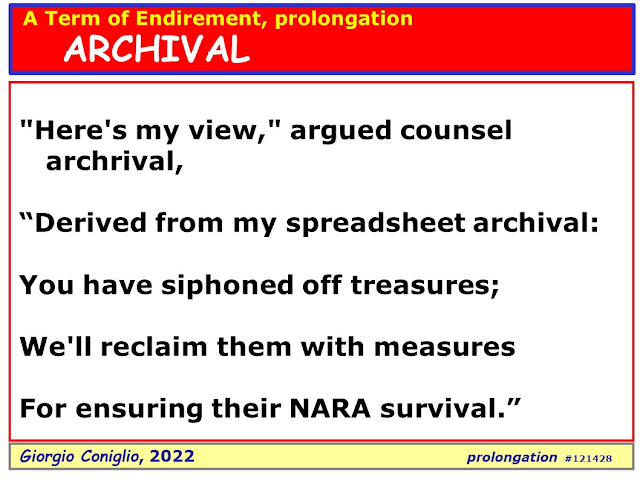 A Term of Endirement, prolongation
ARCHIVAL

"Here's my view," argued counsel archrival,

“Derived from my spreadsheet archival:

You have siphoned off treasures;

We'll reclaim them with measures

For ensuring their NARA survival.”

Giorgio Coniglio, 2022

prolongation #121428